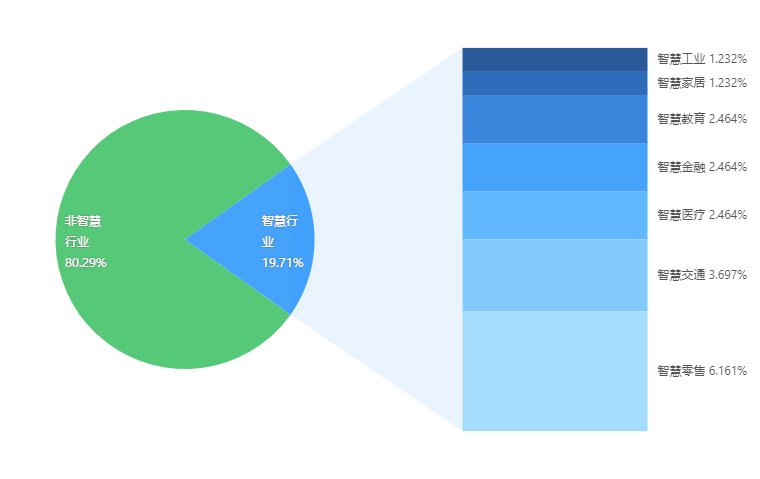 非智慧行业
80.29%

智慧行业
19.71%

智慧工业 1.232%
智慧家居 1.232%
智慧教育 2.464%
智慧金融 2.464%
智慧医疗 2.464%
智慧交通 3.697%
智慧零售 6.161%